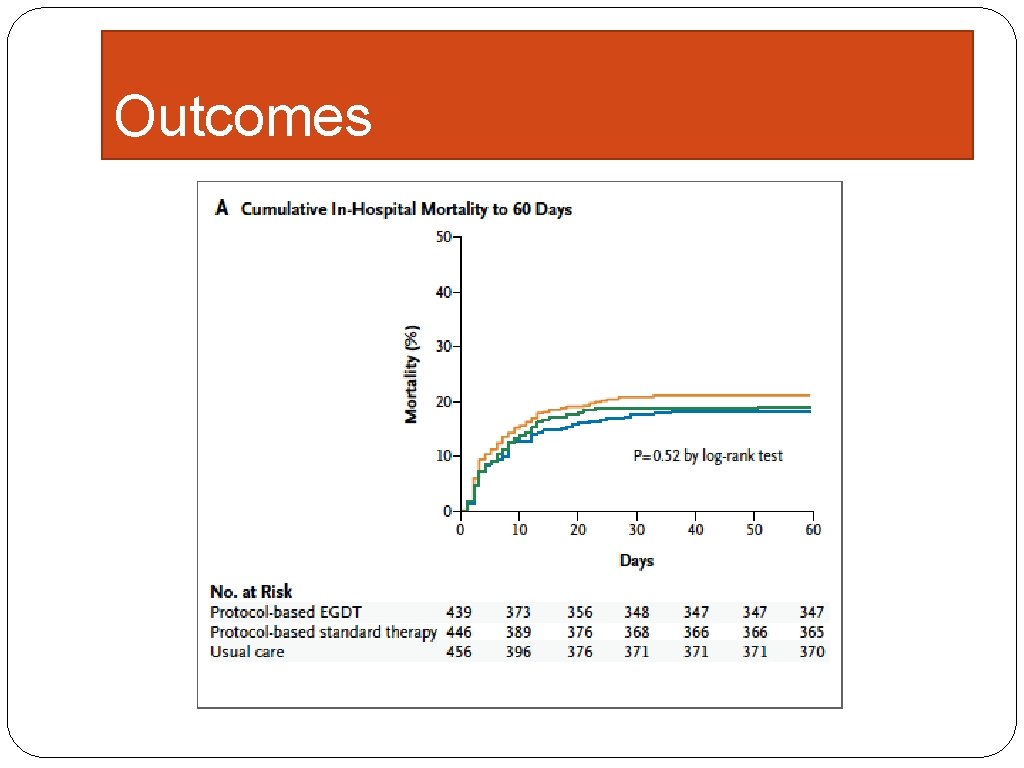 Outcomes

A Cumulative In-Hospital Mortality to 60 Days

Mortality (%)

50
40
30
20
10
0

P=0.52 by log-rank test

0 10 20 30 40 50 60

Days

No. at Risk

| | | | | | | | |
|---|---|---|---|---|---|---|---|
| Protocol-based EGDT | 439 | 373 | 356 | 348 | 347 | 347 | 347 |
| Protocol-based standard therapy | 446 | 389 | 376 | 368 | 366 | 366 | 365 |
| Usual care | 456 | 396 | 376 | 371 | 371 | 371 | 370 |